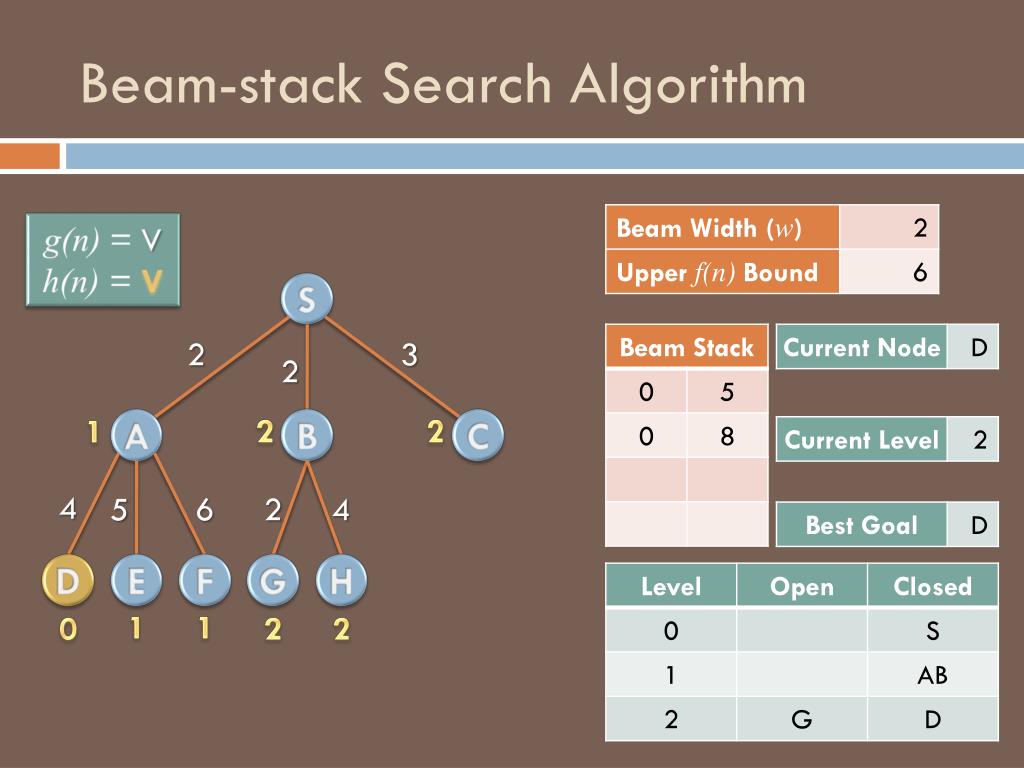 Beam-stack Search Algorithm

$g(n)$ = V
$h(n)$ = V

S
2
2
3
1 A
2 B
2 C
4
5
6
2
4
D
E
F
G
H
0
1
1
2
2

| Beam Width ($w$) | 2 |
|---|---|
| Upper $f(n)$ Bound | 6 |

| Beam Stack | |
|---|---|
| 0 | 5 |
| 0 | 8 |
| | |
| | |

| Current Node | D |
|---|---|

| Current Level | 2 |
|---|---|

| Best Goal | D |
|---|---|

| Level | Open | Closed |
|---|---|---|
| 0 | | S |
| 1 | | AB |
| 2 | G | D |